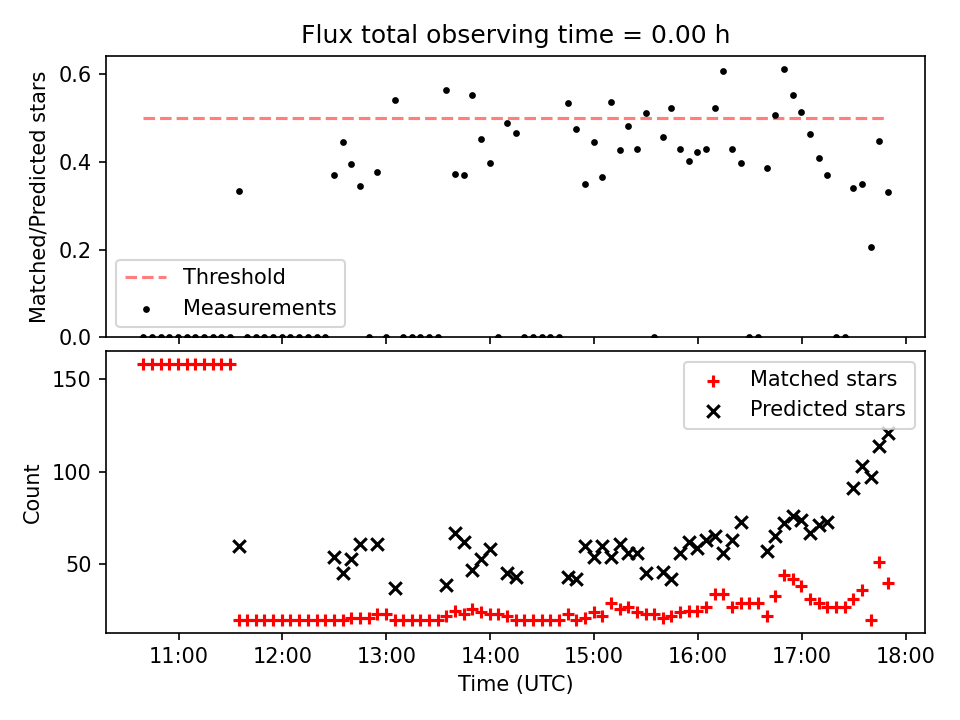 Flux total observing time = 0.00 h

Matched/Predicted stars

0.6
0.4
0.2
0.0

Threshold
Measurements

Count

150
100
50

Matched stars
Predicted stars

11:00
12:00
13:00
14:00
15:00
16:00
17:00
18:00

Time (UTC)